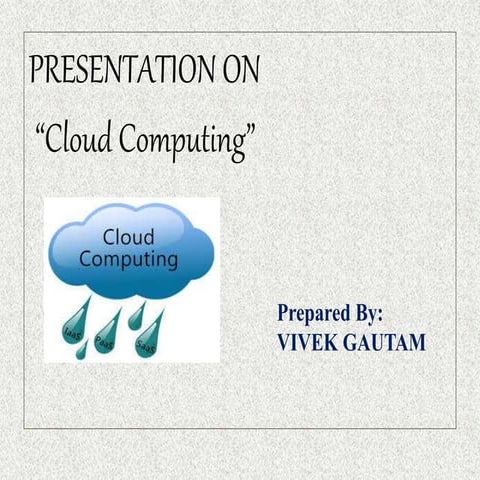 PRESENTATION ON

“Cloud Computing”

Cloud Computing

IaaS PaaS SaaS

Prepared By:
VIVEK GAUTAM